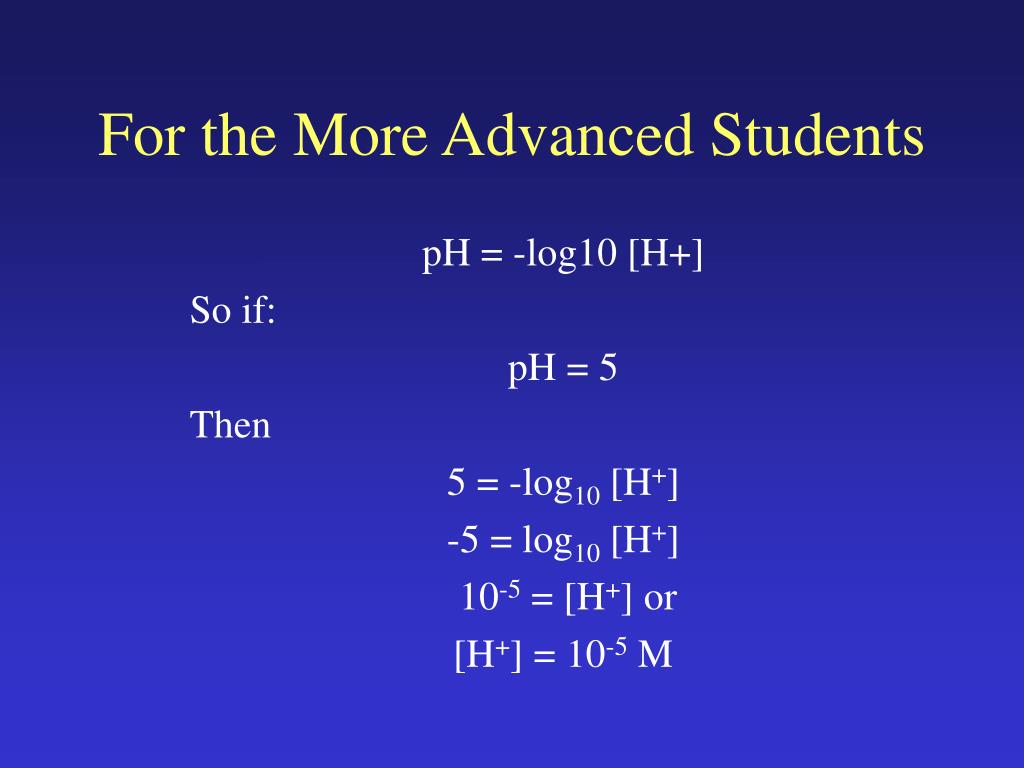 For the More Advanced Students

pH = -log10 [H+]

So if:

pH = 5

Then

$5 = -\log_{10} [H^+]$

$-5 = \log_{10} [H^+]$

$10^{-5} = [H^+]$ or

$[H^+] = 10^{-5}$ M